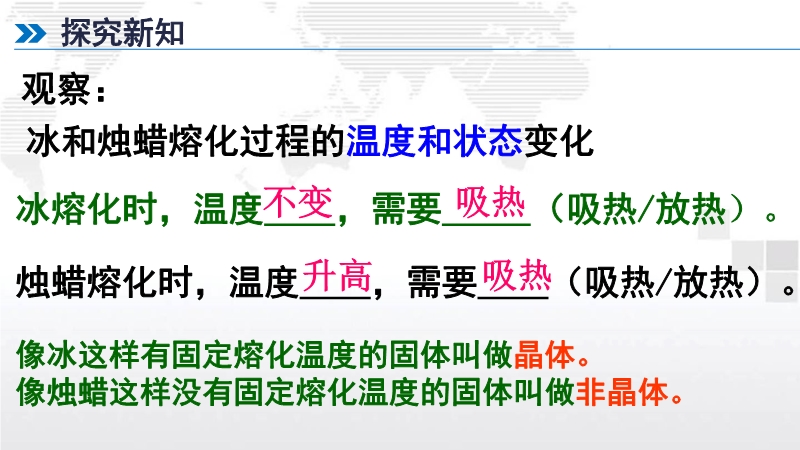 探究新知

观察：

冰和烛蜡熔化过程的温度和状态变化

冰熔化时，温度不变，需要吸热（吸热/放热）。

烛蜡熔化时，温度升高，需要吸热（吸热/放热）。

像冰这样有固定熔化温度的固体叫做晶体。
像烛蜡这样没有固定熔化温度的固体叫做非晶体。